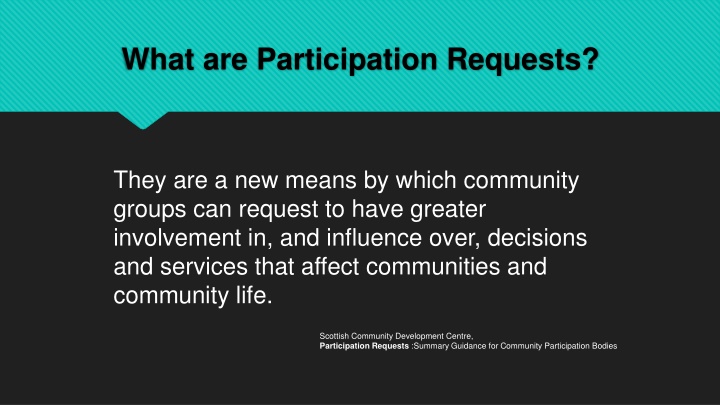 What are Participation Requests?

They are a new means by which community groups can request to have greater involvement in, and influence over, decisions and services that affect communities and community life.

Scottish Community Development Centre,
Participation Requests :Summary Guidance for Community Participation Bodies